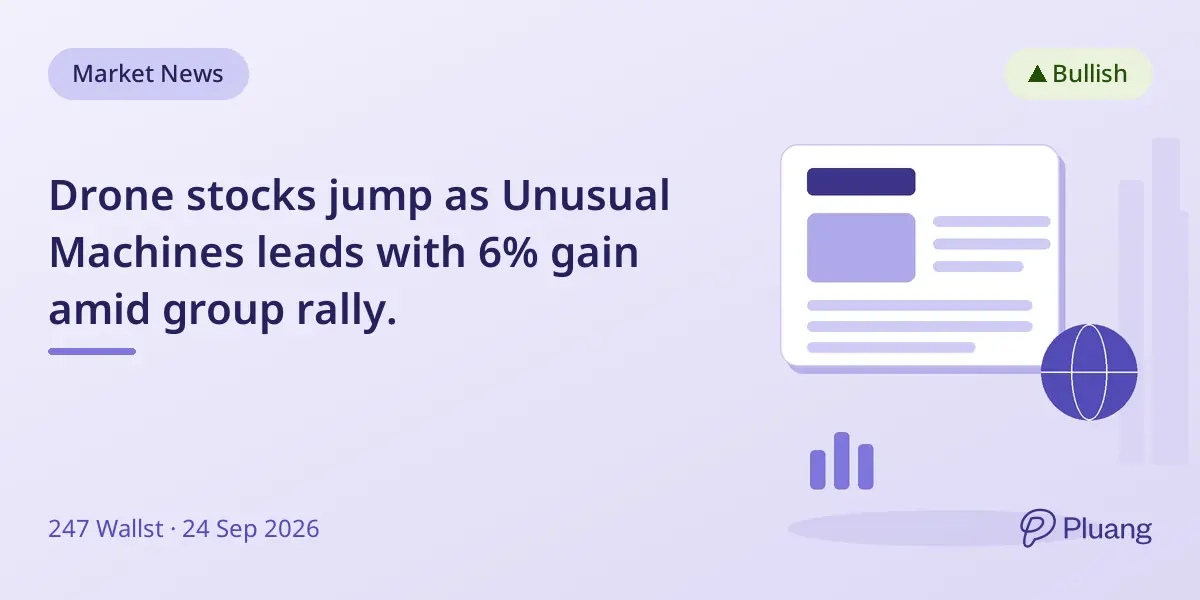 Market News

▲ Bullish

Drone stocks jump as Unusual Machines leads with 6% gain amid group rally.

247 Wallst · 24 Sep 2026

Pluang